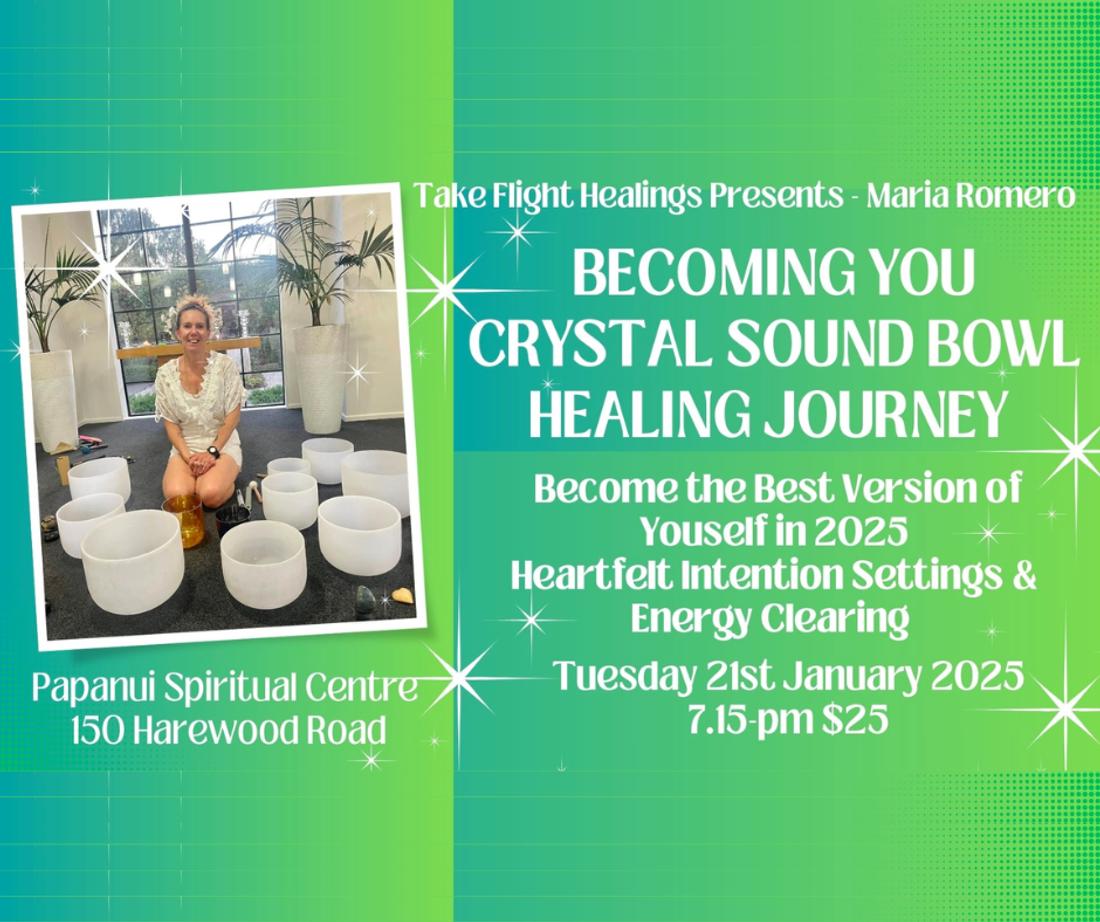 Take Flight Healings Presents - Maria Romero

BECOMING YOU
CRYSTAL SOUND BOWL
HEALING JOURNEY

Become the Best Version of Youself in 2025
Heartfelt Intention Settings & Energy Clearing

Tuesday 21st January 2025
7.15-pm $25

Papanui Spiritual Centre
150 Harewood Road